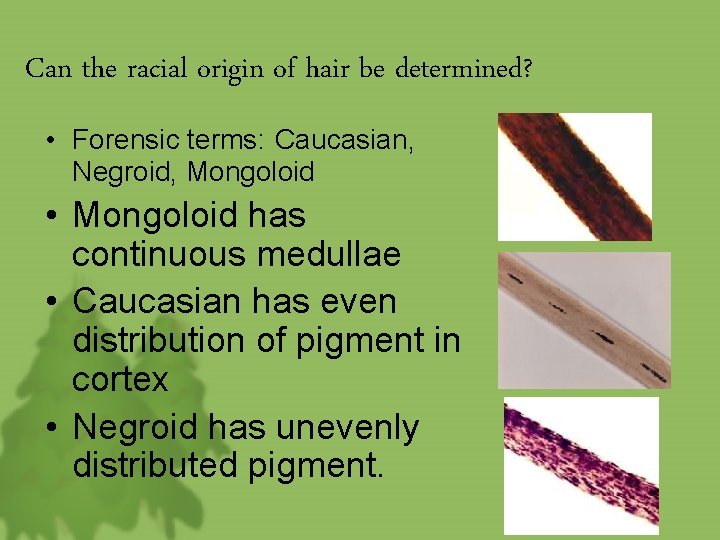 Can the racial origin of hair be determined?

• Forensic terms: Caucasian, Negroid, Mongoloid
• Mongoloid has continuous medullae
• Caucasian has even distribution of pigment in cortex
• Negroid has unevenly distributed pigment.